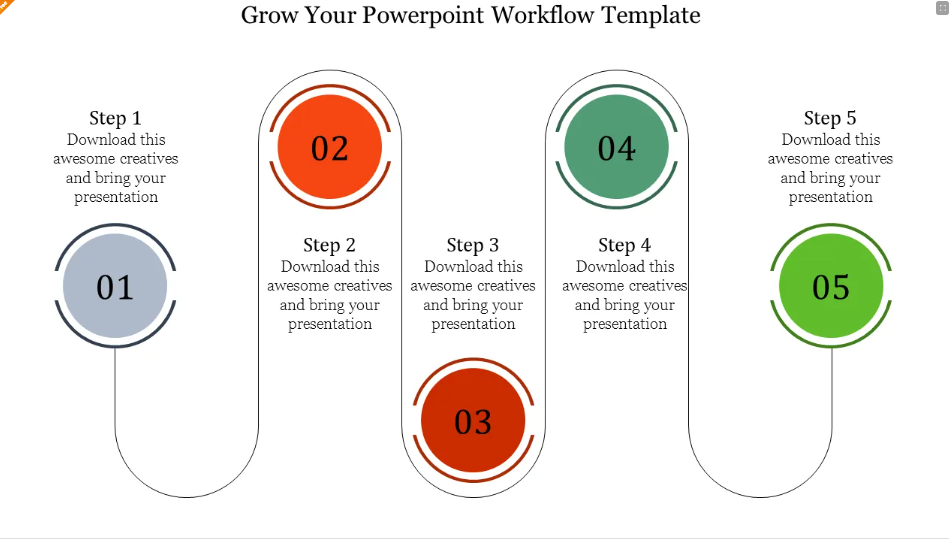 Grow Your Powerpoint Workflow Template

Step 1
Download this awesome creatives and bring your presentation

01

02

Step 2
Download this awesome creatives and bring your presentation

Step 3
Download this awesome creatives and bring your presentation

03

04

Step 4
Download this awesome creatives and bring your presentation

Step 5
Download this awesome creatives and bring your presentation

05